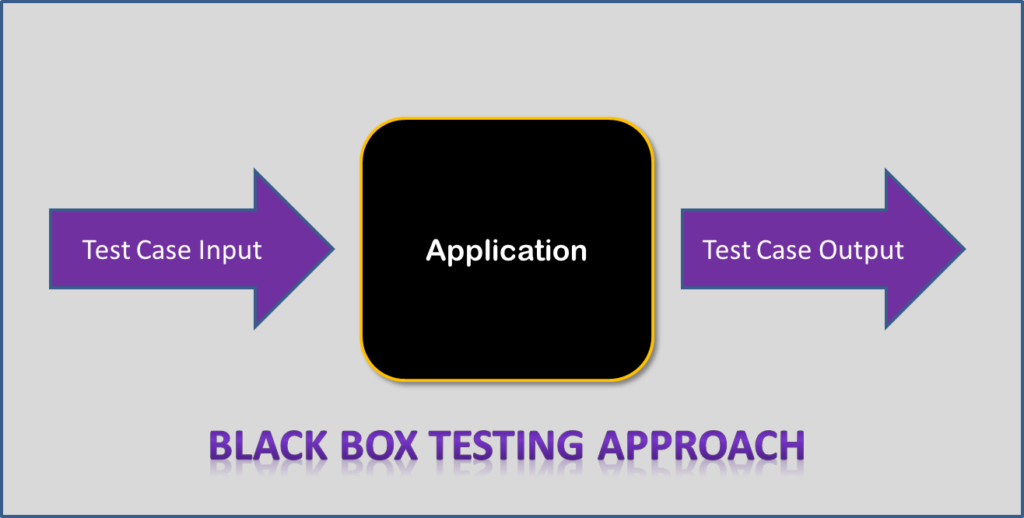 Test Case Input

Application

Test Case Output

BLACK BOX TESTING APPROACH